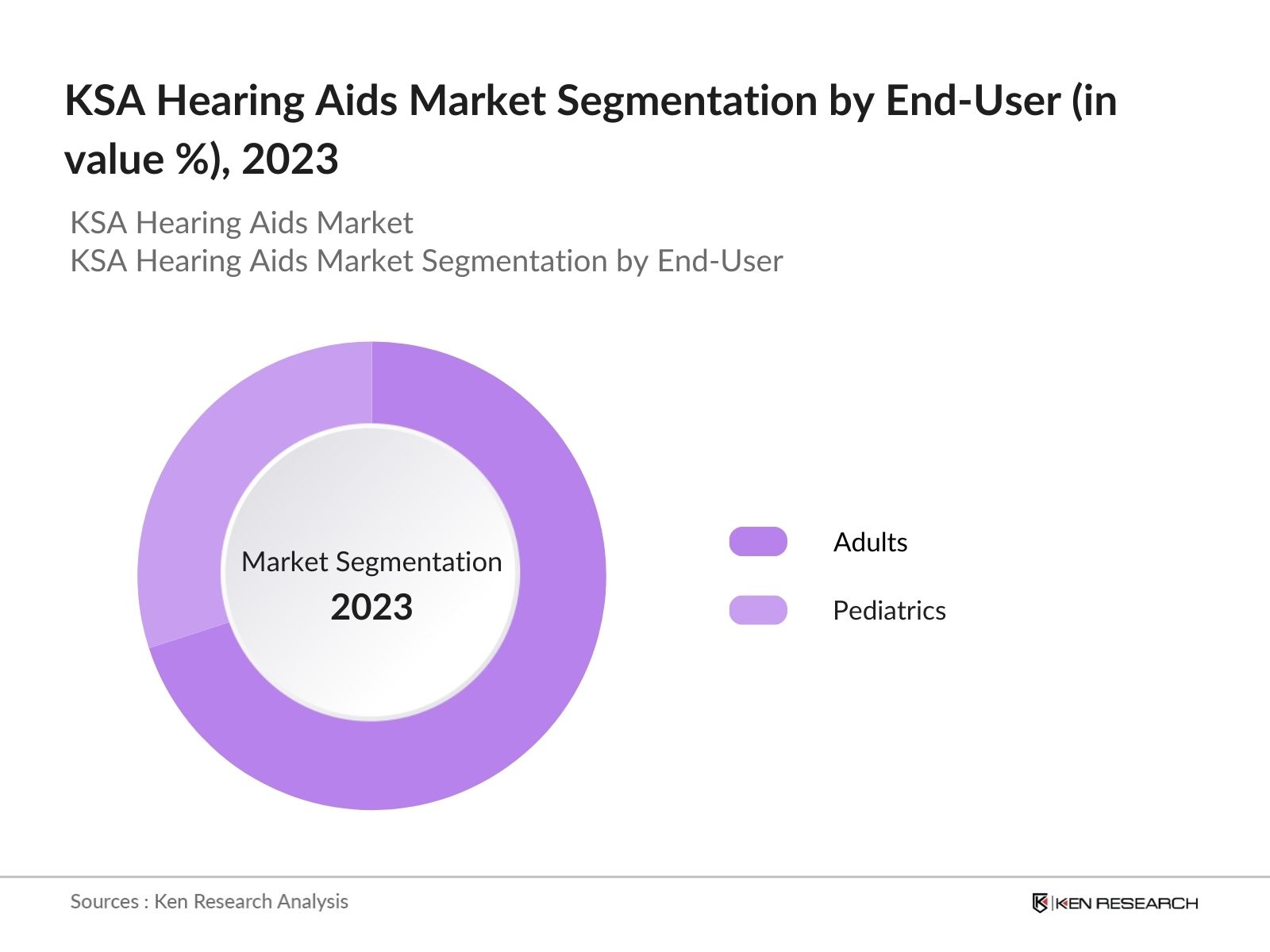 KSA Hearing Aids Market Segmentation by End-User (in value %), 2023

KSA Hearing Aids Market
KSA Hearing Aids Market Segmentation by End-User

Market Segmentation
2023

Adults

Pediatrics

Sources : Ken Research Analysis

KEN RESEARCH